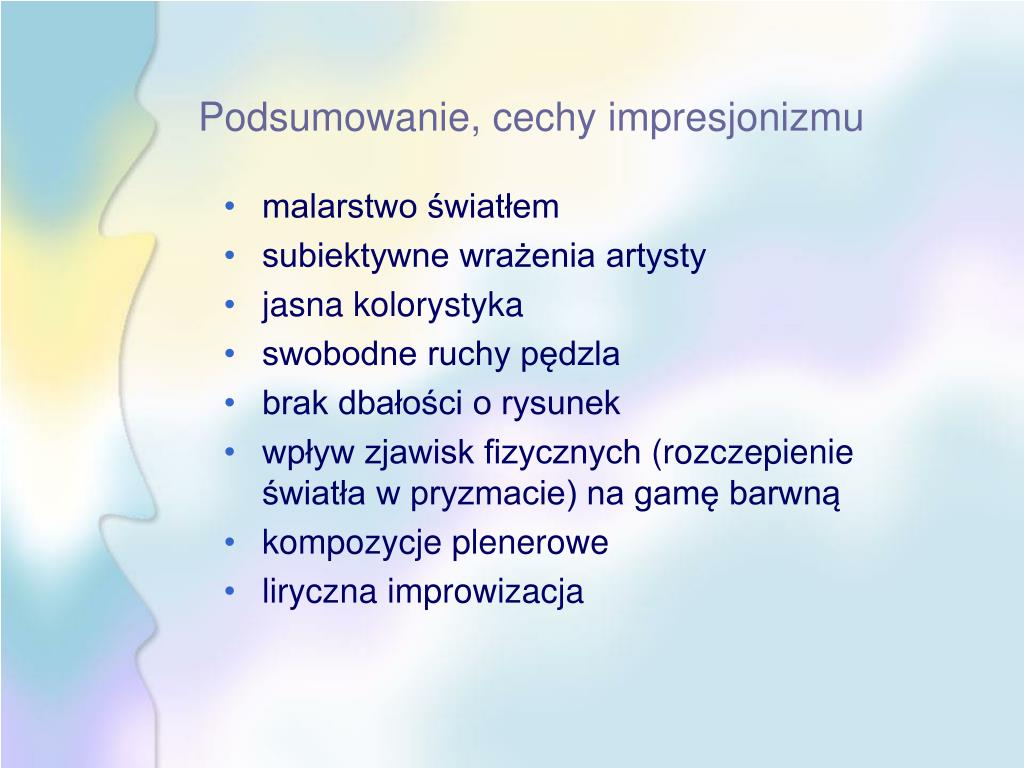 Podsumowanie, cechy impresjonizmu

• malarstwo światłem
• subiektywne wrażenia artysty
• jasna kolorystyka
• swobodne ruchy pędzla
• brak dbałości o rysunek
• wpływ zjawisk fizycznych (rozczepienie światła w pryzmacie) na gamę barwną
• kompozycje plenerowe
• liryczna improwizacja